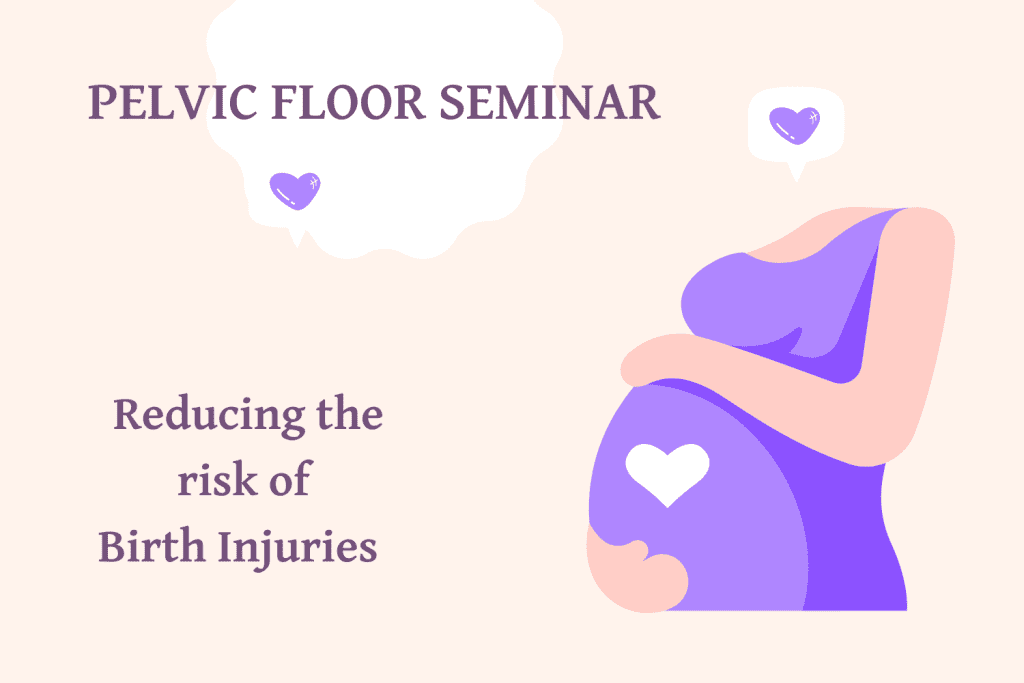 PELVIC FLOOR SEMINAR

Reducing the risk of Birth Injuries